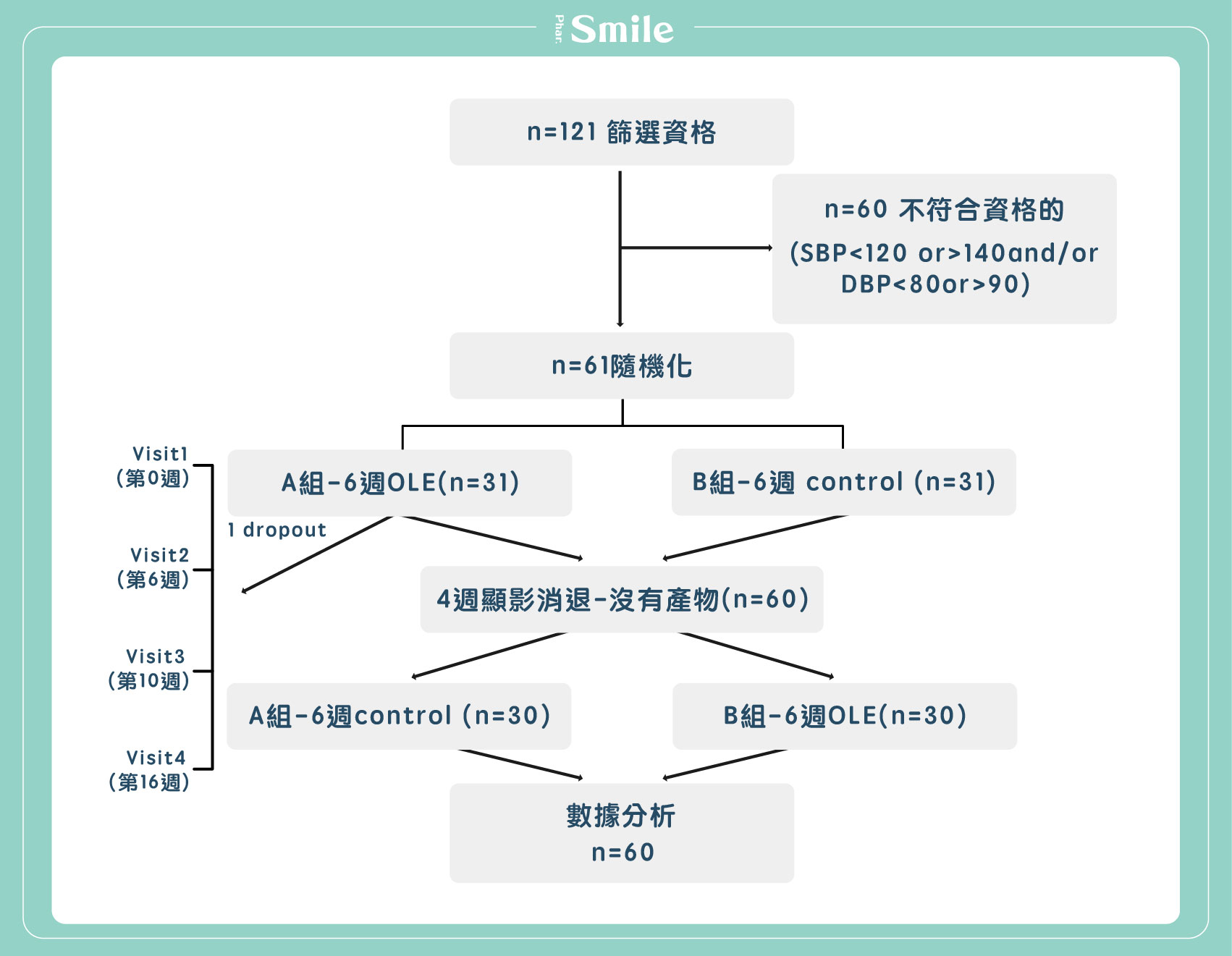 Phar. Smile

n=121 篩選資格

n=60 不符合資格的
(SBP<120 or>140and/or DBP<80or>90)

n=61隨機化

Visit1
(第0週)

A組-6週OLE(n=31)

B組-6週 control (n=31)

1 dropout

Visit2
(第6週)

4週顯影消退-沒有產物(n=60)

Visit3
(第10週)

A組-6週control (n=30)

B組-6週OLE(n=30)

Visit4
(第16週)

數據分析
n=60